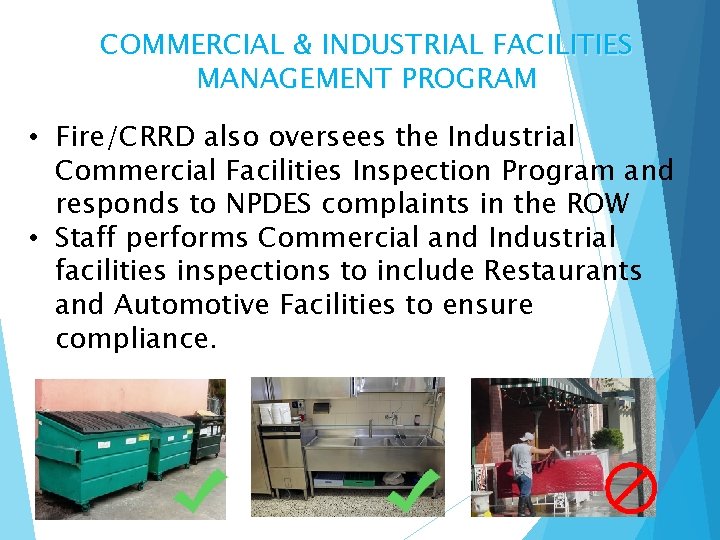 COMMERCIAL & INDUSTRIAL FACILITIES MANAGEMENT PROGRAM

• Fire/CRRD also oversees the Industrial Commercial Facilities Inspection Program and responds to NPDES complaints in the ROW
• Staff performs Commercial and Industrial facilities inspections to include Restaurants and Automotive Facilities to ensure compliance.